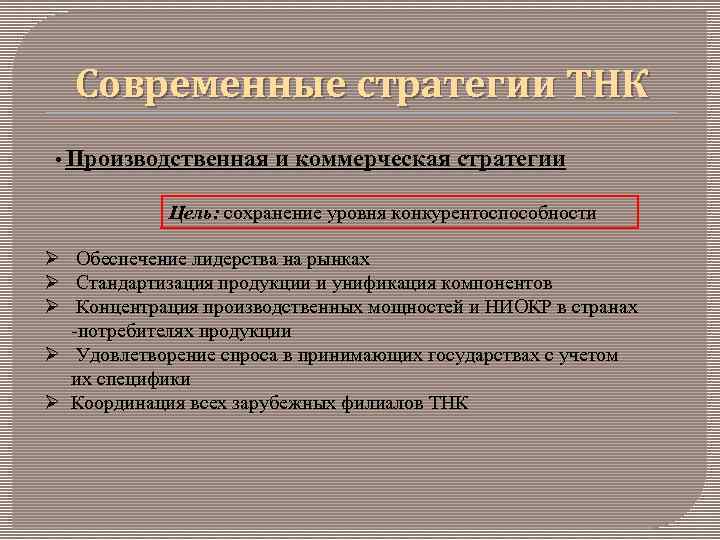 Современные стратегии ТНК

• Производственная и коммерческая стратегии

Цель: сохранение уровня конкурентоспособности

➢ Обеспечение лидерства на рынках
➢ Стандартизация продукции и унификация компонентов
➢ Концентрация производственных мощностей и НИОКР в странах -потребителях продукции
➢ Удовлетворение спроса в принимающих государствах с учетом их специфики
➢ Координация всех зарубежных филиалов ТНК